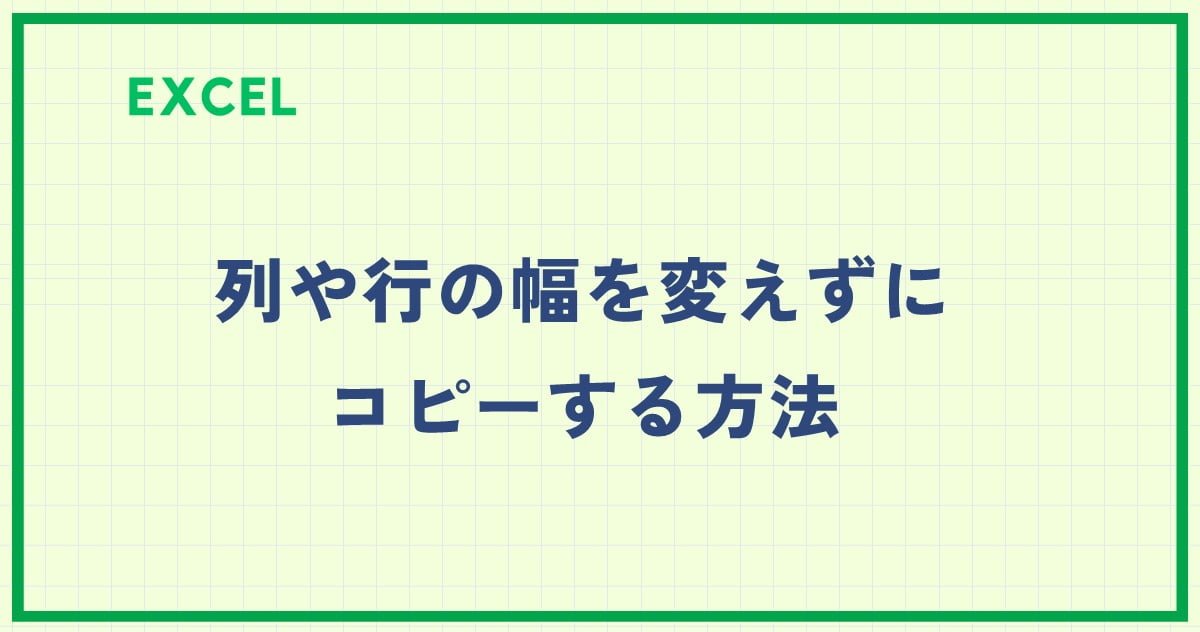 EXCEL

列や行の幅を変えずに
コピーする方法